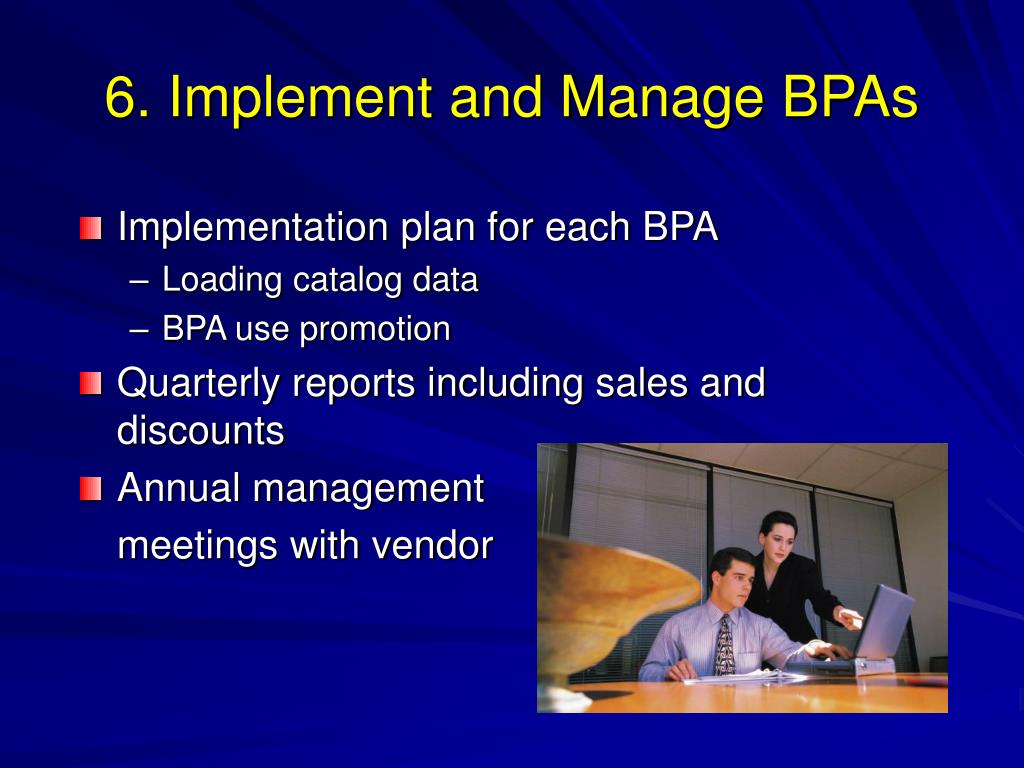 6. Implement and Manage BPAs

Implementation plan for each BPA
– Loading catalog data
– BPA use promotion

Quarterly reports including sales and discounts

Annual management meetings with vendor